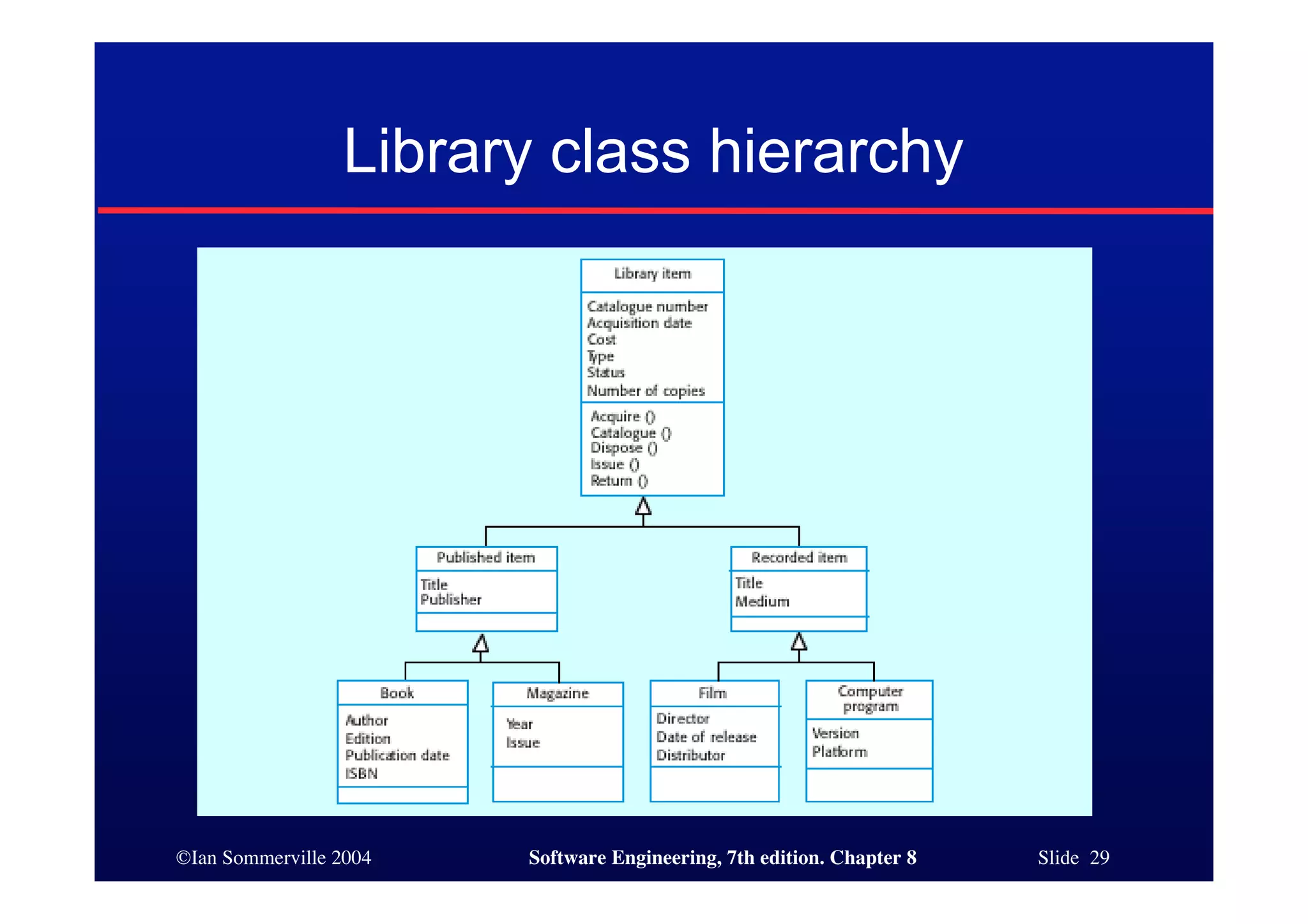 Library class hierarchy

Library item

Catalogue number
Acquisition date
Cost
Type
Status
Number of copies

Acquire ()
Catalogue ()
Dispose ()
Issue ()
Return ()

Published item

Title
Publisher

Recorded item

Title
Medium

Book

Author
Edition
Publication date
ISBN

Magazine

Year
Issue

Film

Director
Date of release
Distributor

Computer program

Version
Platform

©Ian Sommerville 2004

Software Engineering, 7th edition. Chapter 8

Slide 29